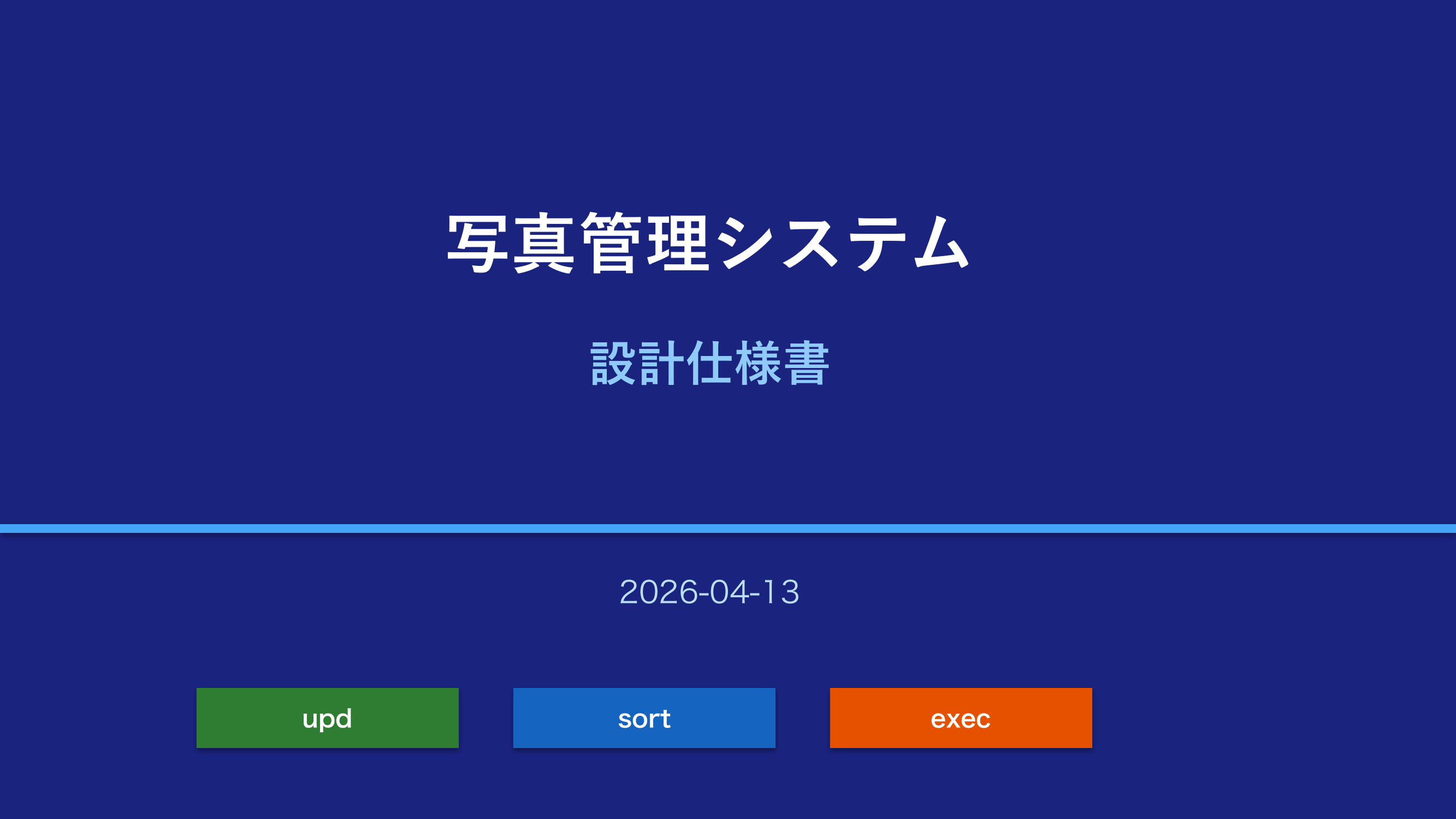 写真管理システム

設計仕様書

2026-04-13

upd

sort

exec